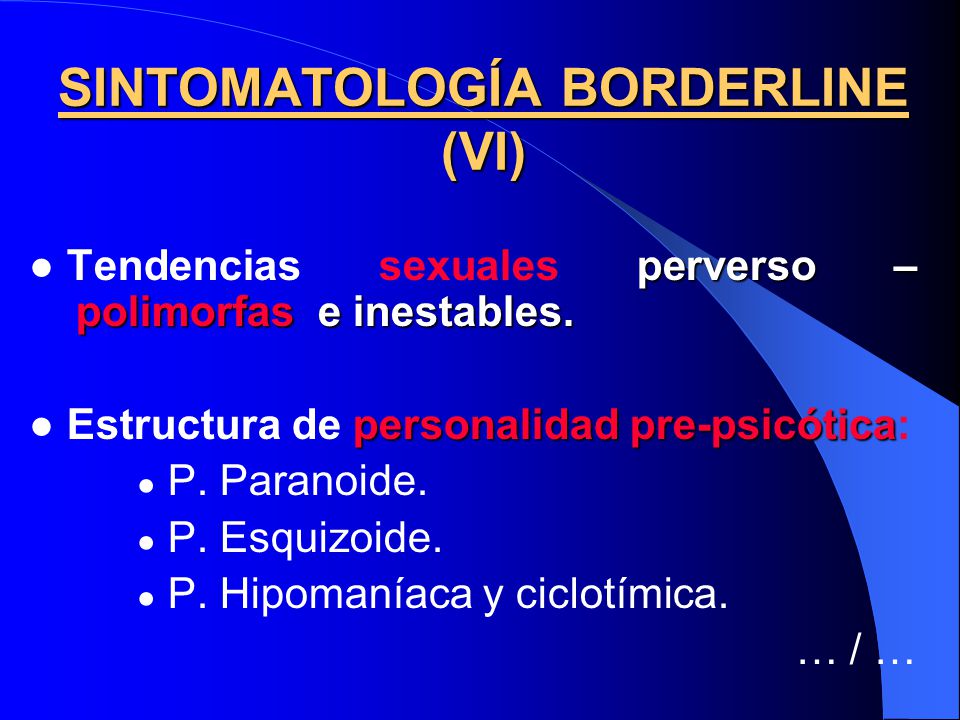 SINTOMATOLOGÍA BORDERLINE (VI)

● Tendencias sexuales perverso – polimorfas e inestables.

● Estructura de personalidad pre-psicótica:
● P. Paranoide.
● P. Esquizoide.
● P. Hipomaníaca y ciclotímica.

… / …